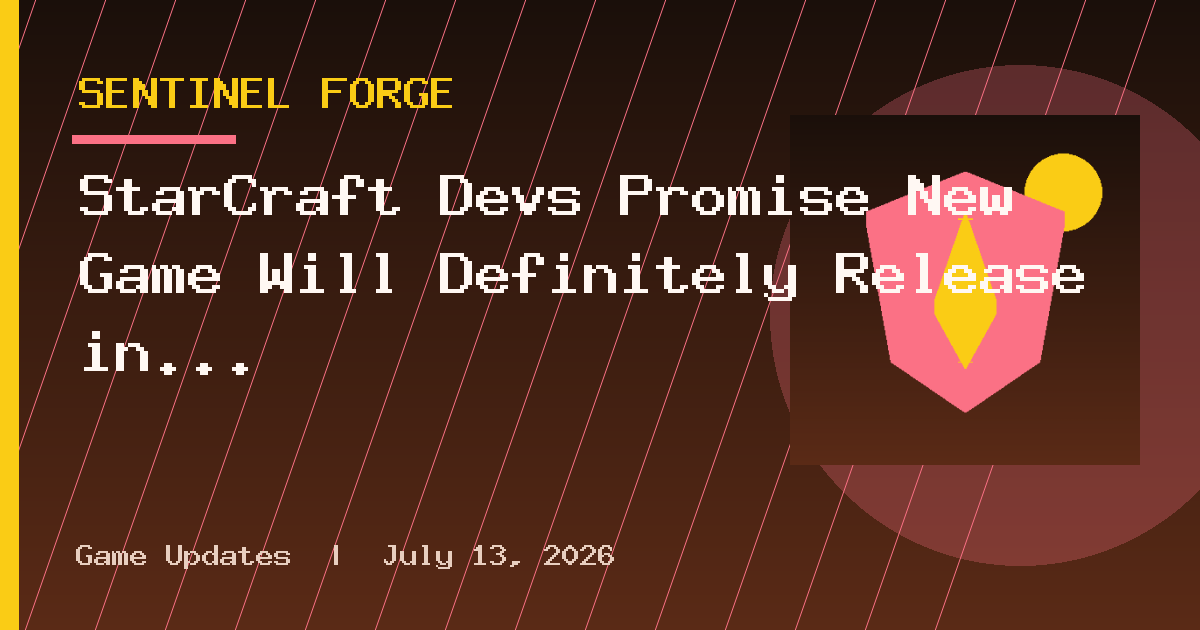 SENTINEL FORGE

StarCraft Devs Promise New Game Will Definitely Release in...

Game Updates | July 13, 2026